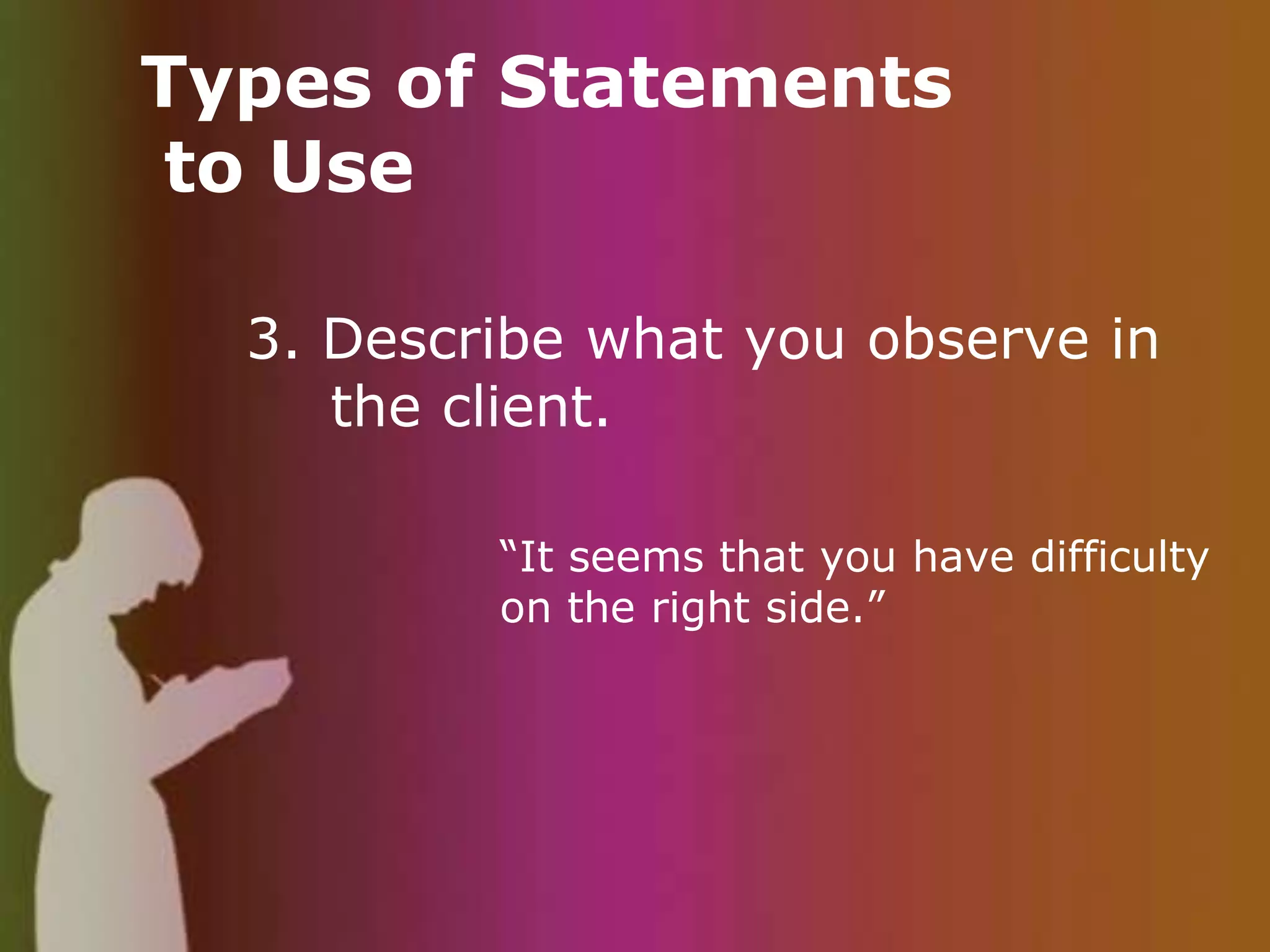 Types of Statements to Use

3. Describe what you observe in the client.

“It seems that you have difficulty on the right side.”